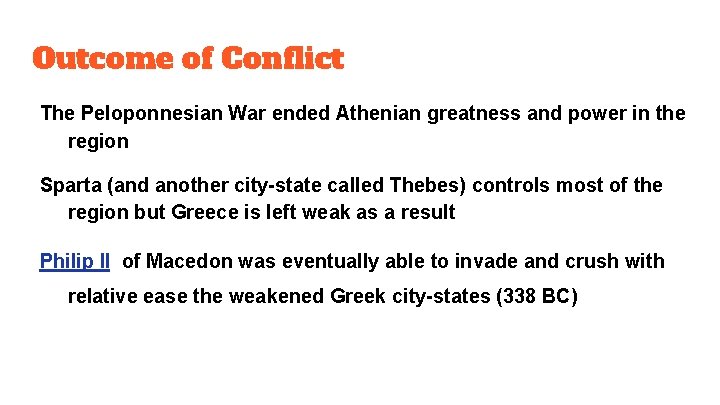 Outcome of Conflict

The Peloponnesian War ended Athenian greatness and power in the region

Sparta (and another city-state called Thebes) controls most of the region but Greece is left weak as a result

Philip II of Macedon was eventually able to invade and crush with relative ease the weakened Greek city-states (338 BC)